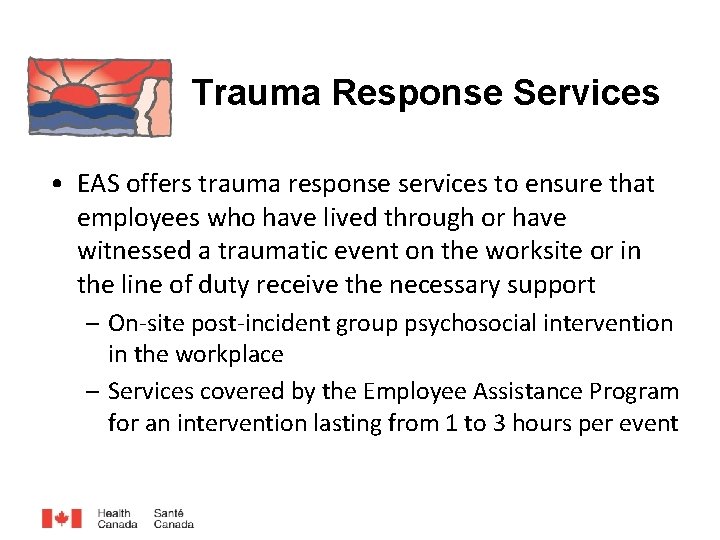 Trauma Response Services

• EAS offers trauma response services to ensure that employees who have lived through or have witnessed a traumatic event on the worksite or in the line of duty receive the necessary support

– On-site post-incident group psychosocial intervention in the workplace

– Services covered by the Employee Assistance Program for an intervention lasting from 1 to 3 hours per event

Health Canada Santé Canada